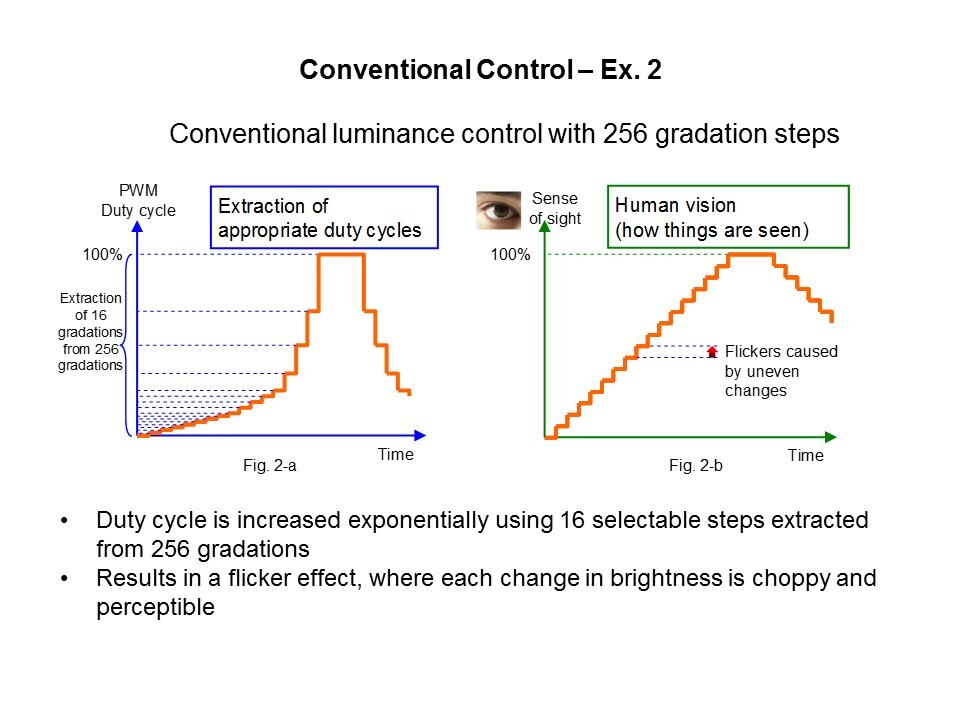 Conventional Control – Ex. 2

Conventional luminance control with 256 gradation steps

PWM Duty cycle

Extraction of appropriate duty cycles

100%

Extraction of 16 gradations from 256 gradations

Time

Fig. 2-a

Sense of sight

Human vision (how things are seen)

100%

Flickers caused by uneven changes

Time

Fig. 2-b

• Duty cycle is increased exponentially using 16 selectable steps extracted from 256 gradations
• Results in a flicker effect, where each change in brightness is choppy and perceptible